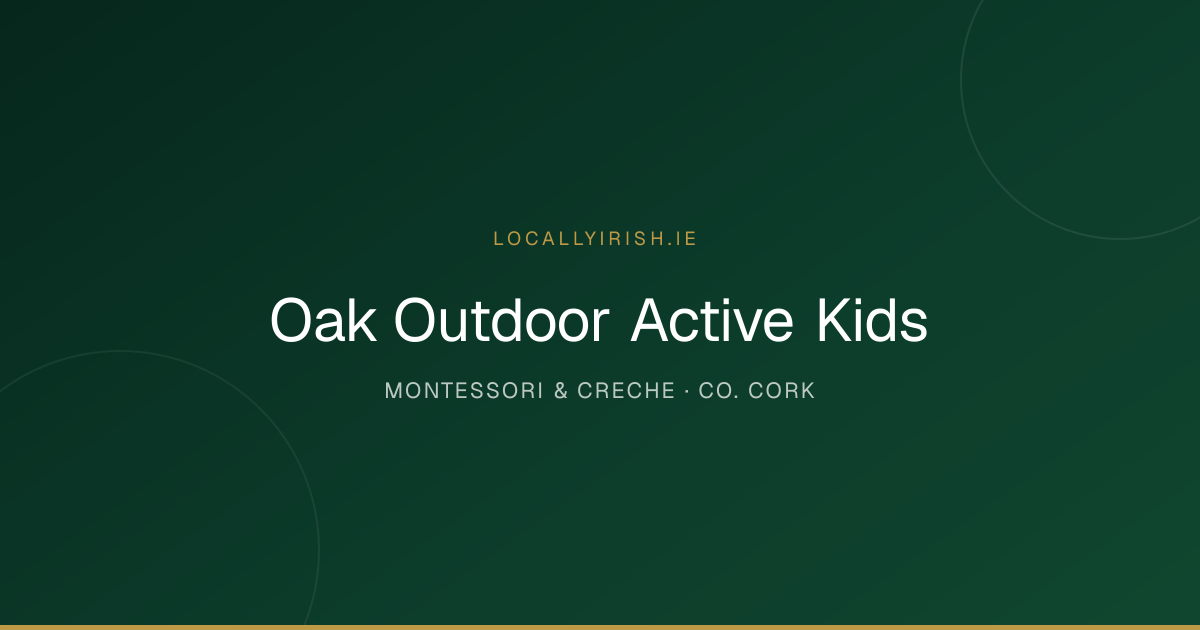 LOCALLYIRISH.IE

Oak Outdoor Active Kids

MONTESSORI & CRECHE · CO. CORK